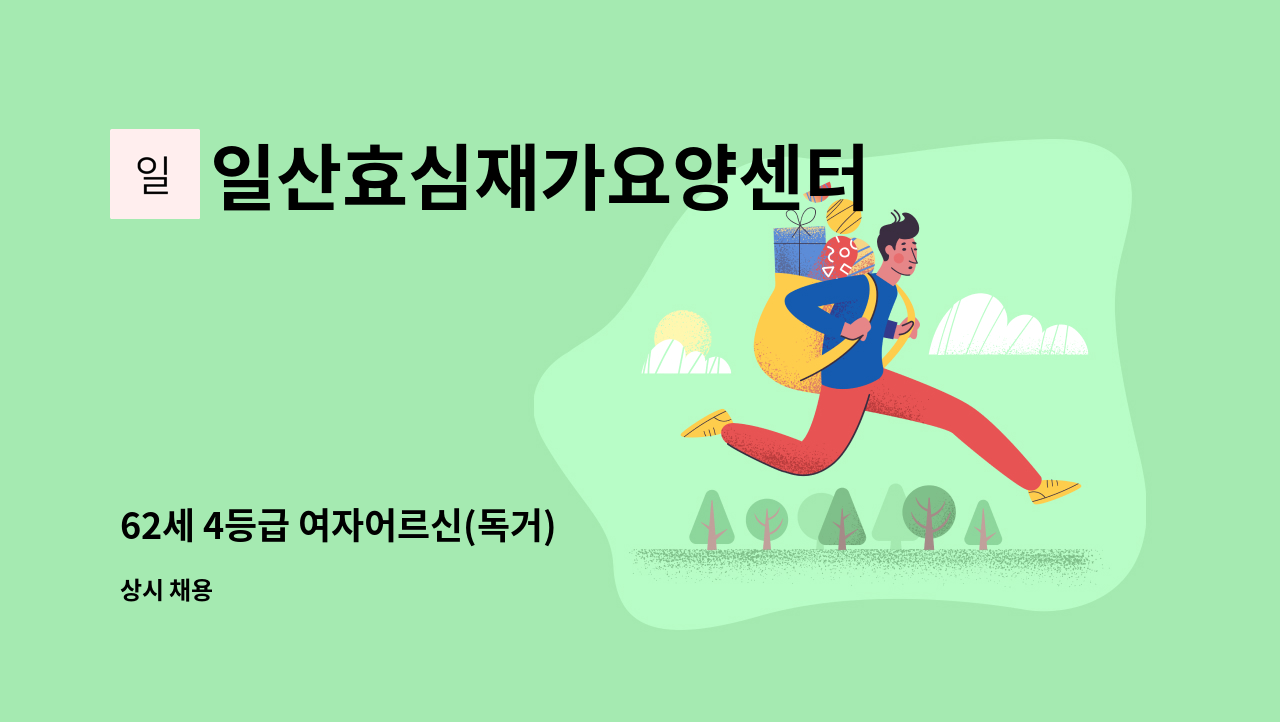 일

일산효심재가요양센터

62세 4등급 여자어르신(독거)

상시 채용